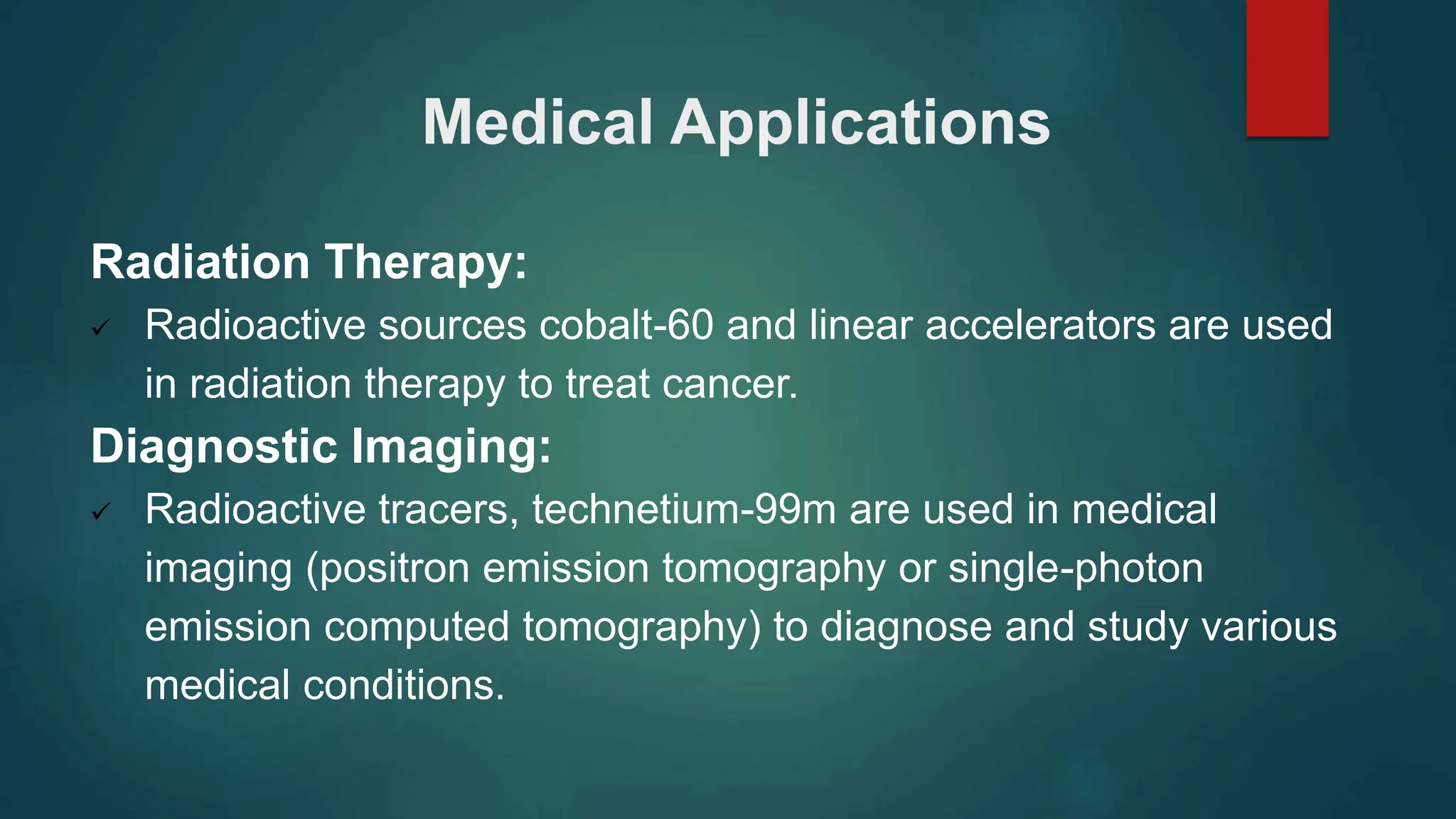 Medical Applications

Radiation Therapy:

✓ Radioactive sources cobalt-60 and linear accelerators are used in radiation therapy to treat cancer.

Diagnostic Imaging:

✓ Radioactive tracers, technetium-99m are used in medical imaging (positron emission tomography or single-photon emission computed tomography) to diagnose and study various medical conditions.